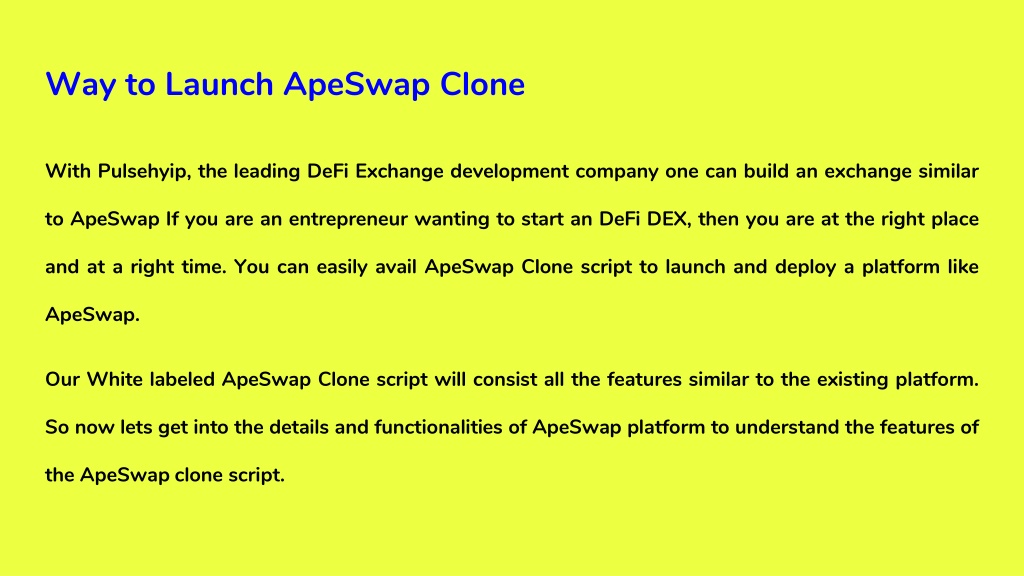 Way to Launch ApeSwap Clone

With Pulsehyip, the leading DeFi Exchange development company one can build an exchange similar to ApeSwap If you are an entrepreneur wanting to start an DeFi DEX, then you are at the right place and at a right time. You can easily avail ApeSwap Clone script to launch and deploy a platform like ApeSwap.

Our White labeled ApeSwap Clone script will consist all the features similar to the existing platform. So now lets get into the details and functionalities of ApeSwap platform to understand the features of the ApeSwap clone script.